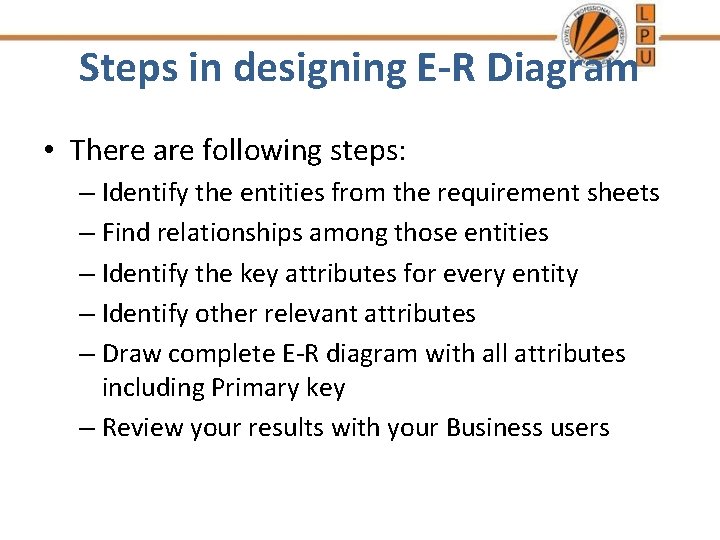 LOVELY PROFESSIONAL UNIVERSITY

L
P
U

Steps in designing E-R Diagram

• There are following steps:
– Identify the entities from the requirement sheets
– Find relationships among those entities
– Identify the key attributes for every entity
– Identify other relevant attributes
– Draw complete E-R diagram with all attributes including Primary key
– Review your results with your Business users